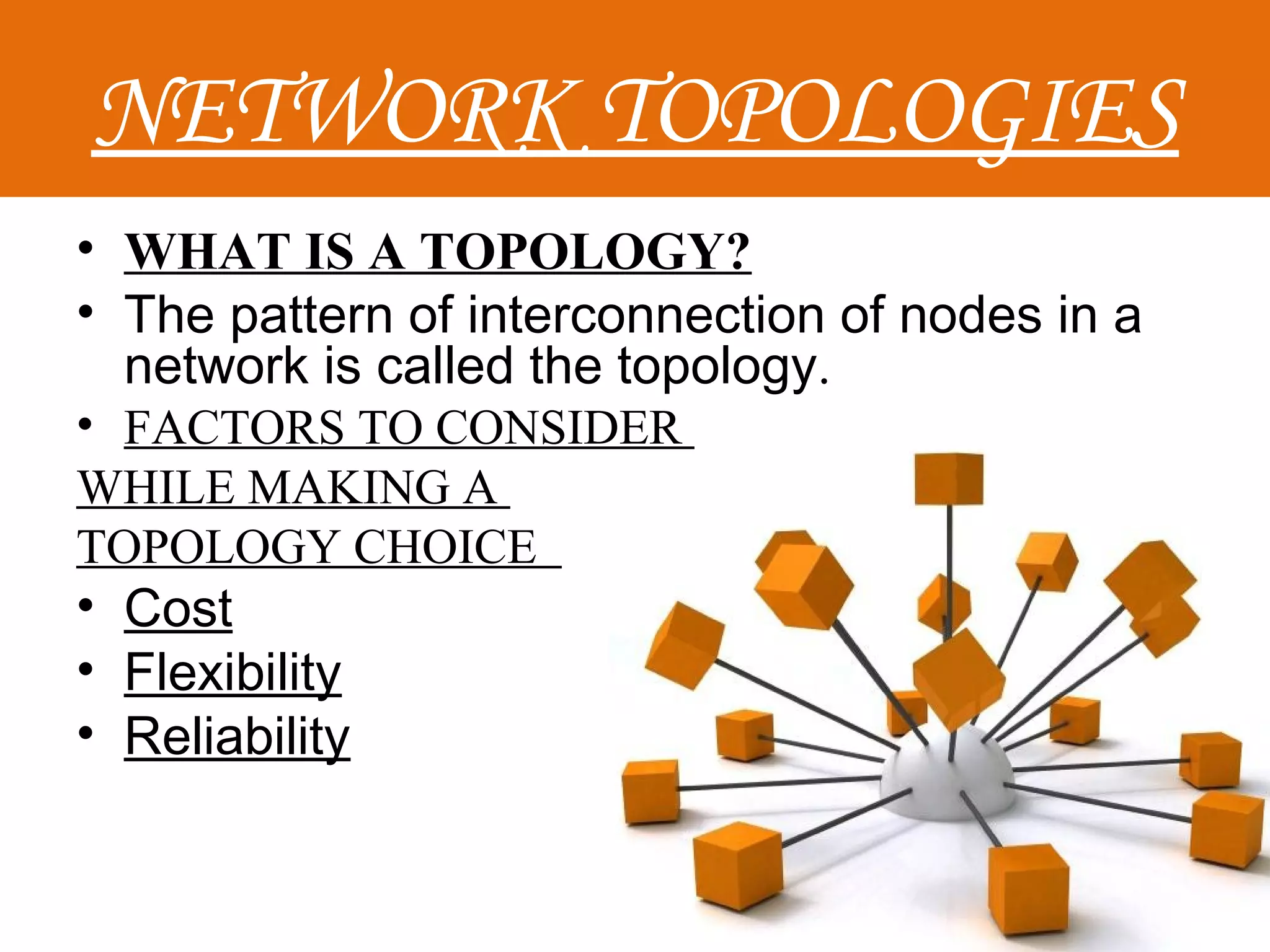 NETWORK TOPOLOGIES

• WHAT IS A TOPOLOGY?
• The pattern of interconnection of nodes in a network is called the topology.
• FACTORS TO CONSIDER
WHILE MAKING A
TOPOLOGY CHOICE
• Cost
• Flexibility
• Reliability